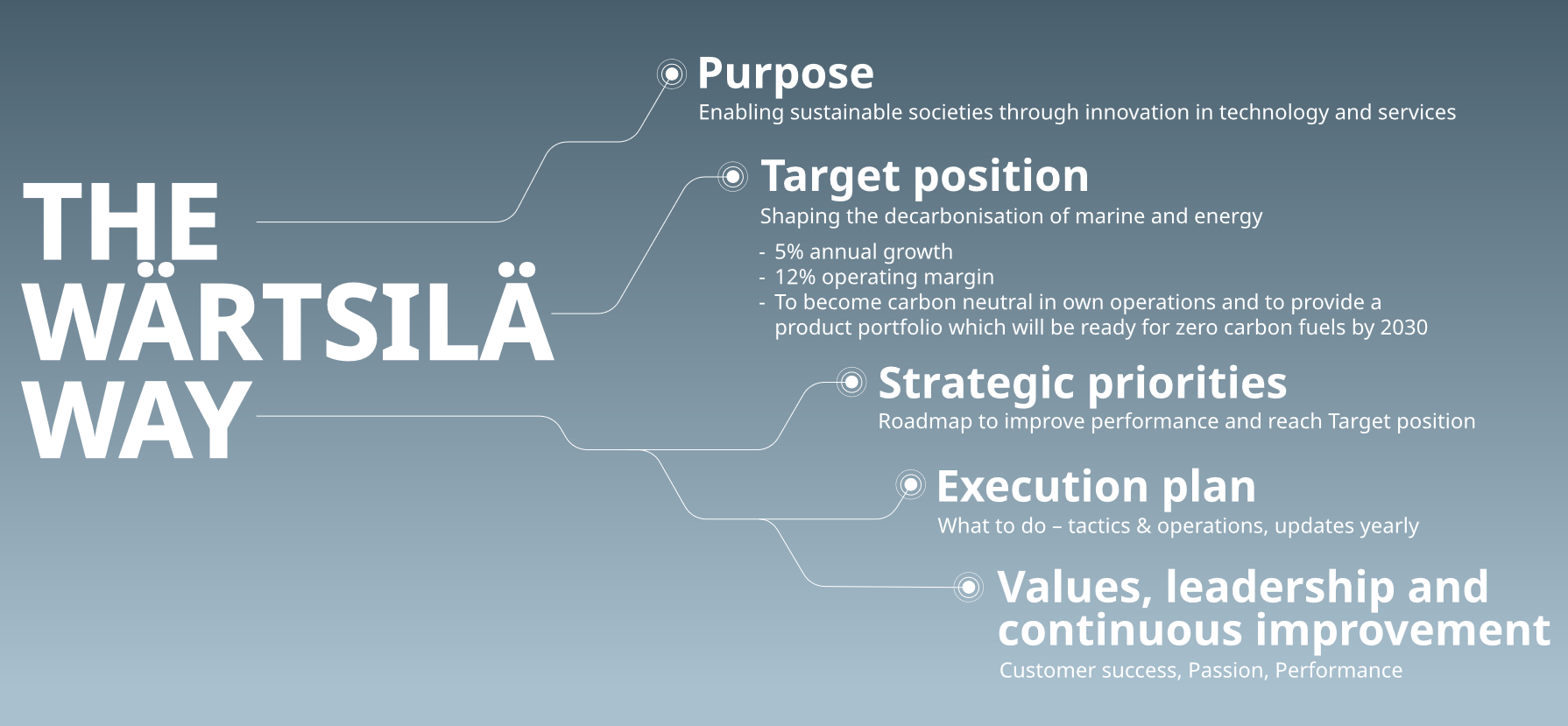 THE WÄRTSILÄ WAY

Purpose
Enabling sustainable societies through innovation in technology and services

Target position
Shaping the decarbonisation of marine and energy
- 5% annual growth
- 12% operating margin
- To become carbon neutral in own operations and to provide a product portfolio which will be ready for zero carbon fuels by 2030

Strategic priorities
Roadmap to improve performance and reach Target position

Execution plan
What to do – tactics & operations, updates yearly

Values, leadership and continuous improvement
Customer success, Passion, Performance